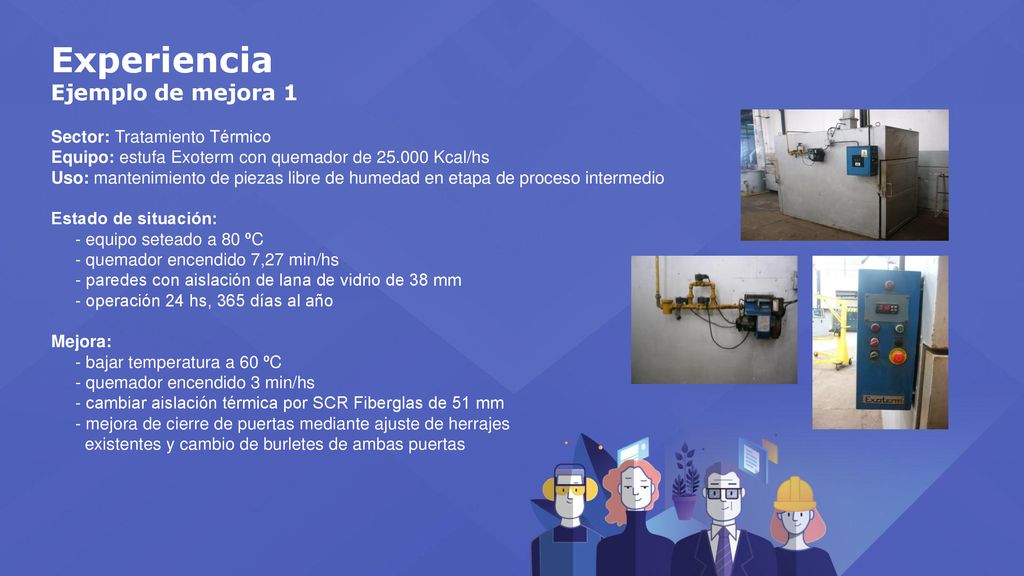 Experiencia
Ejemplo de mejora 1

Sector: Tratamiento Térmico
Equipo: estufa Exoterm con quemador de 25.000 Kcal/hs
Uso: mantenimiento de piezas libre de humedad en etapa de proceso intermedio

Estado de situación:
- equipo seteado a 80 ºC
- quemador encendido 7,27 min/hs
- paredes con aislación de lana de vidrio de 38 mm
- operación 24 hs, 365 días al año

Mejora:
- bajar temperatura a 60 ºC
- quemador encendido 3 min/hs
- cambiar aislación térmica por SCR Fiberglas de 51 mm
- mejora de cierre de puertas mediante ajuste de herrajes existentes y cambio de burletes de ambas puertas

Exoterm